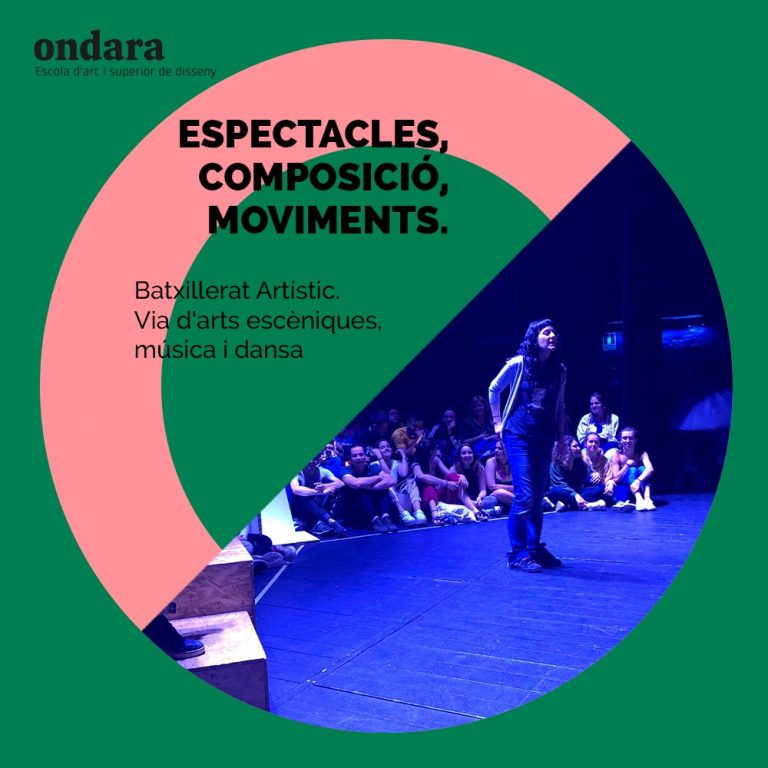 ondara
Escola d'art i superior de disseny

ESPECTACLES, COMPOSICIÓ, MOVIMENTS.

Batxillerat Artístic.
Via d'arts escèniques, música i dansa